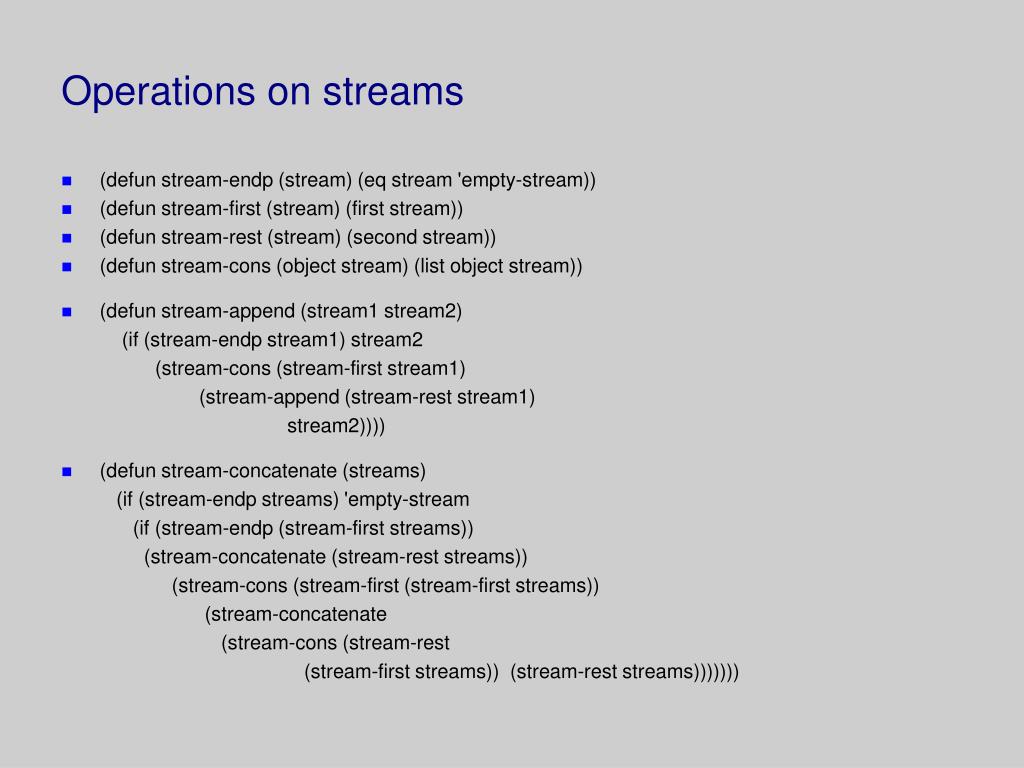 Operations on streams

(defun stream-endp (stream) (eq stream 'empty-stream))
(defun stream-first (stream) (first stream))
(defun stream-rest (stream) (second stream))
(defun stream-cons (object stream) (list object stream))

(defun stream-append (stream1 stream2)
(if (stream-endp stream1) stream2
(stream-cons (stream-first stream1)
(stream-append (stream-rest stream1)
stream2))))

(defun stream-concatenate (streams)
(if (stream-endp streams) 'empty-stream
(if (stream-endp (stream-first streams))
(stream-concatenate (stream-rest streams))
(stream-cons (stream-first (stream-first streams))
(stream-concatenate
(stream-cons (stream-rest
(stream-first streams)) (stream-rest streams)))))))